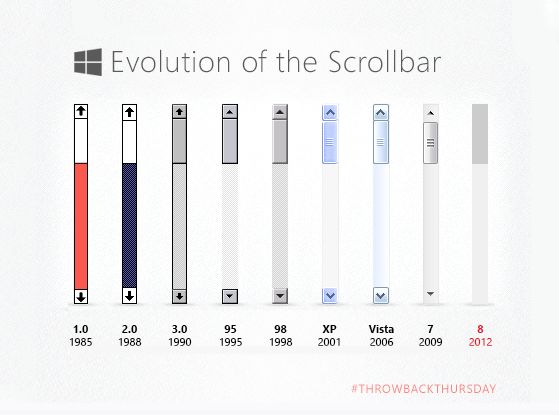 Evolution of the Scrollbar

1.0
1985

2.0
1988

3.0
1990

95
1995

98
1998

XP
2001

Vista
2006

7
2009

8
2012

#THROWBACKTHURSDAY